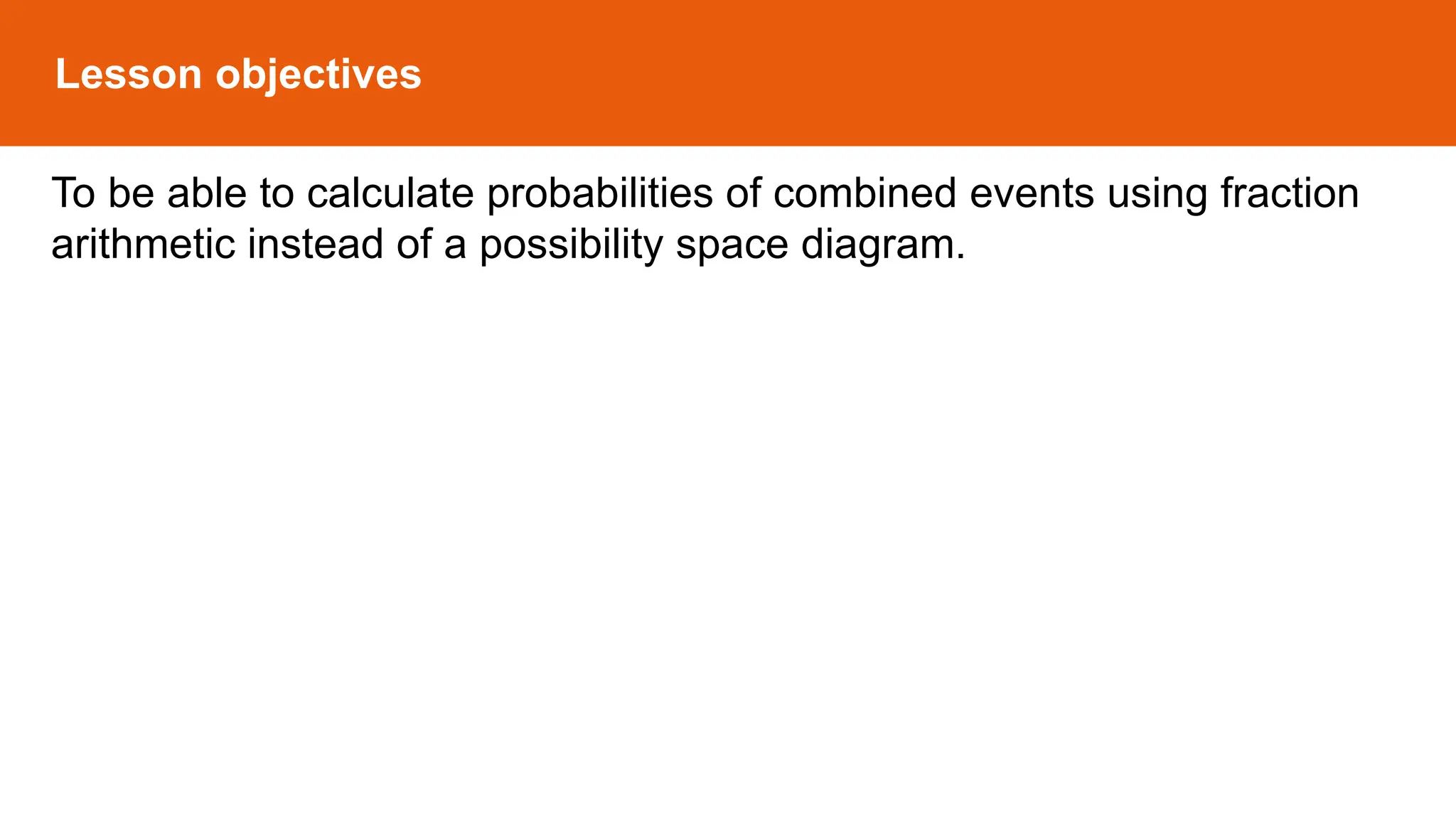 Lesson objectives

To be able to calculate probabilities of combined events using fraction arithmetic instead of a possibility space diagram.